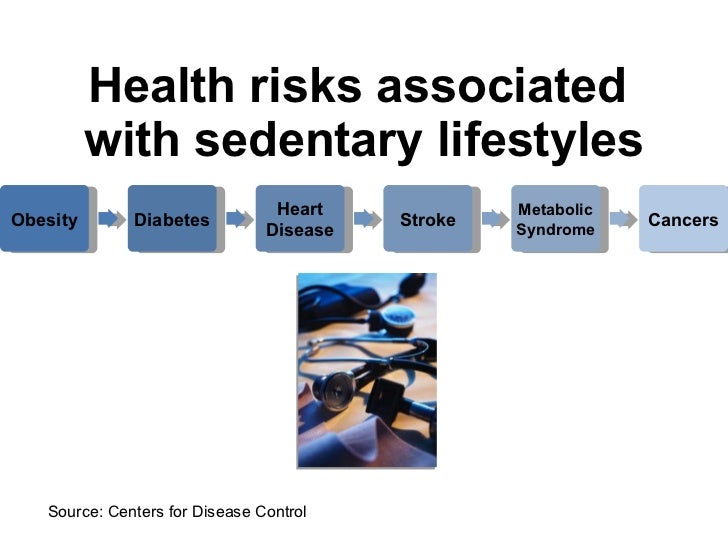 Health risks associated with sedentary lifestyles

Obesity

Diabetes

Heart Disease

Stroke

Metabolic Syndrome

Cancers

Source: Centers for Disease Control